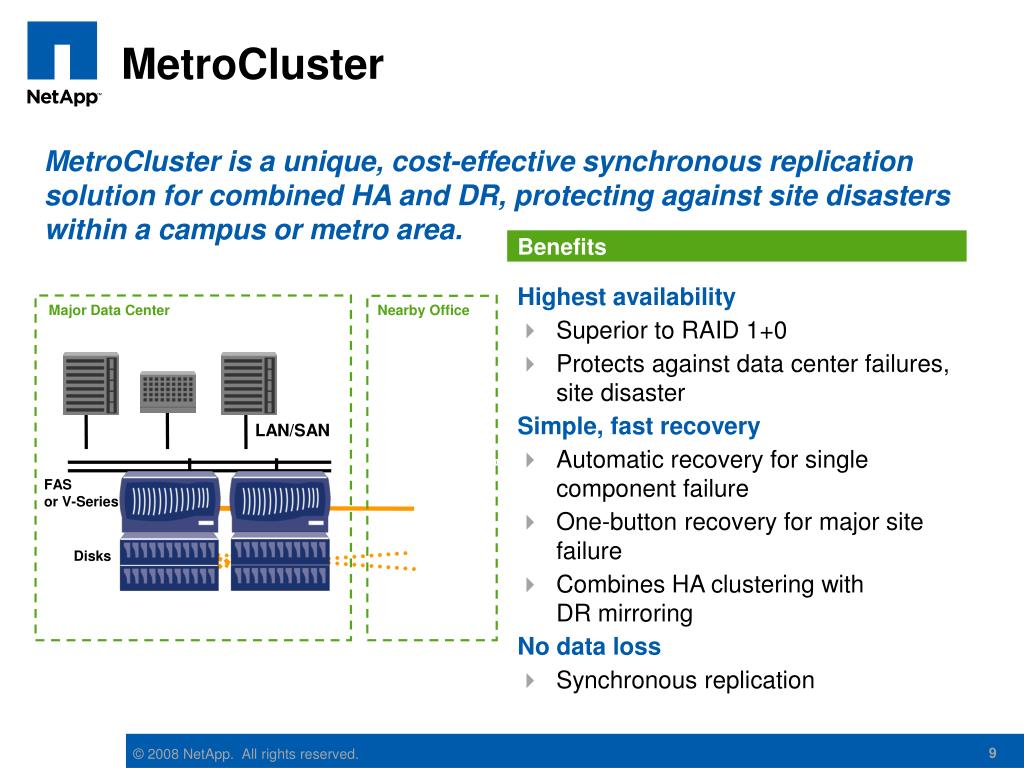 NetApp™

MetroCluster

MetroCluster is a unique, cost-effective synchronous replication solution for combined HA and DR, protecting against site disasters within a campus or metro area.

Major Data Center

Nearby Office

LAN/SAN

FAS
or V-Series

Disks

Benefits

Highest availability
Superior to RAID 1+0
Protects against data center failures, site disaster

Simple, fast recovery
Automatic recovery for single component failure
One-button recovery for major site failure
Combines HA clustering with DR mirroring

No data loss
Synchronous replication

© 2008 NetApp. All rights reserved.

9